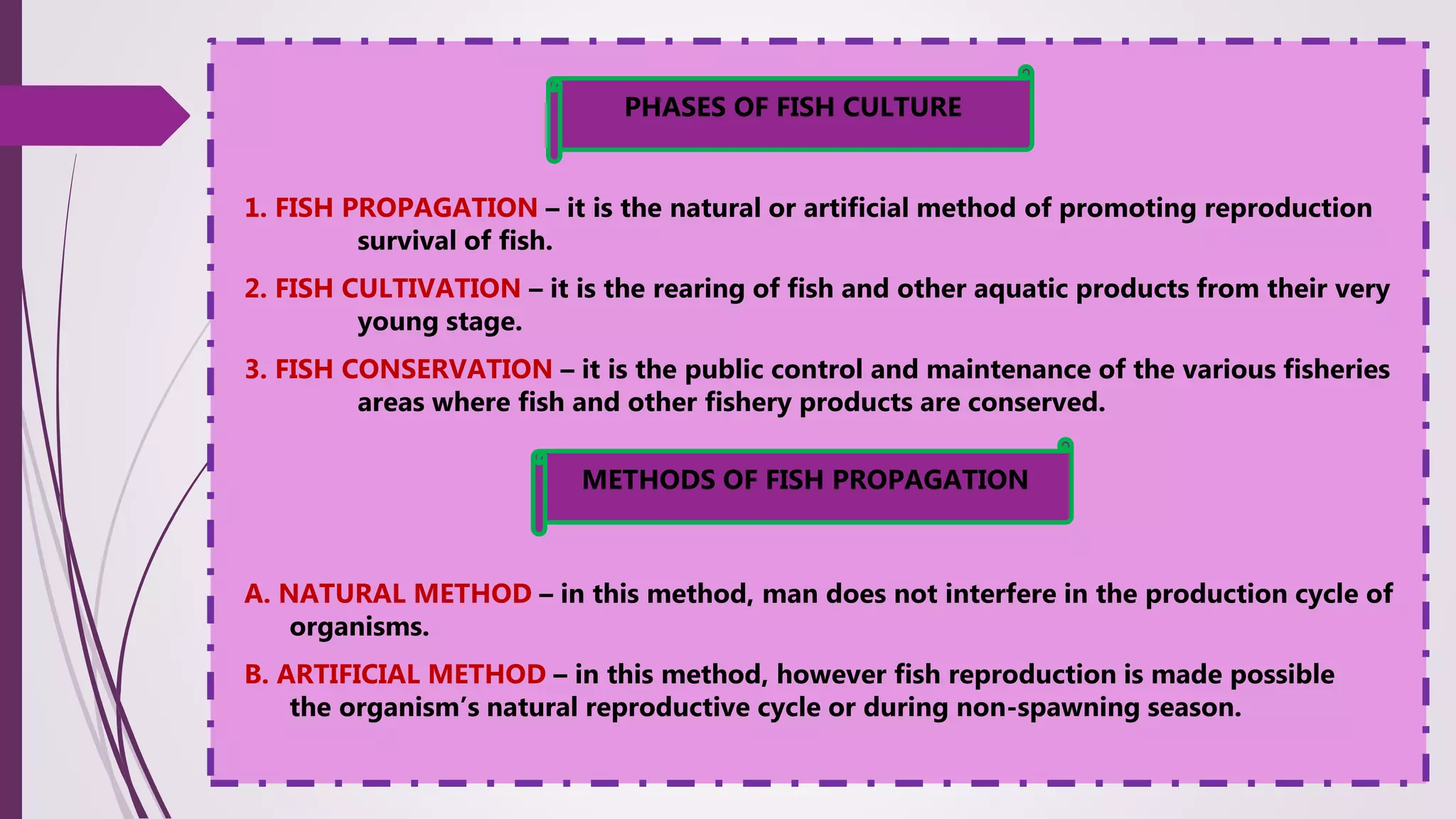 PHASES OF FISH CULTURE

1. FISH PROPAGATION – it is the natural or artificial method of promoting reproduction survival of fish.

2. FISH CULTIVATION – it is the rearing of fish and other aquatic products from their very young stage.

3. FISH CONSERVATION – it is the public control and maintenance of the various fisheries areas where fish and other fishery products are conserved.

METHODS OF FISH PROPAGATION

A. NATURAL METHOD – in this method, man does not interfere in the production cycle of organisms.

B. ARTIFICIAL METHOD – in this method, however fish reproduction is made possible the organism's natural reproductive cycle or during non-spawning season.